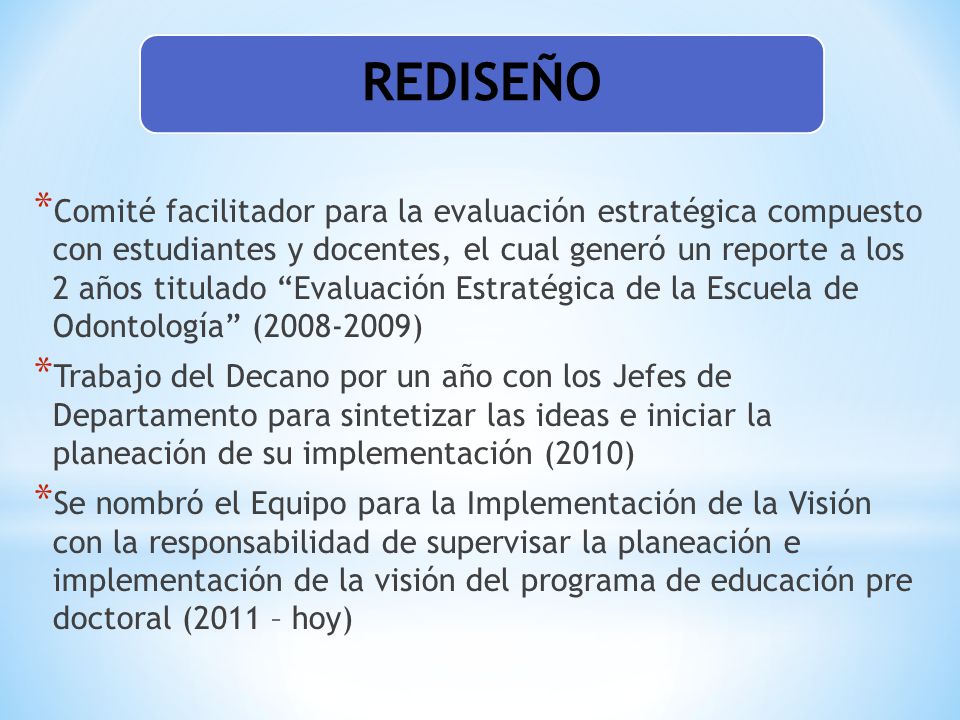 REDISEÑO

*Comité facilitador para la evaluación estratégica compuesto con estudiantes y docentes, el cual generó un reporte a los 2 años titulado “Evaluación Estratégica de la Escuela de Odontología” (2008-2009)

*Trabajo del Decano por un año con los Jefes de Departamento para sintetizar las ideas e iniciar la planeación de su implementación (2010)

*Se nombró el Equipo para la Implementación de la Visión con la responsabilidad de supervisar la planeación e implementación de la visión del programa de educación pre doctoral (2011 – hoy)